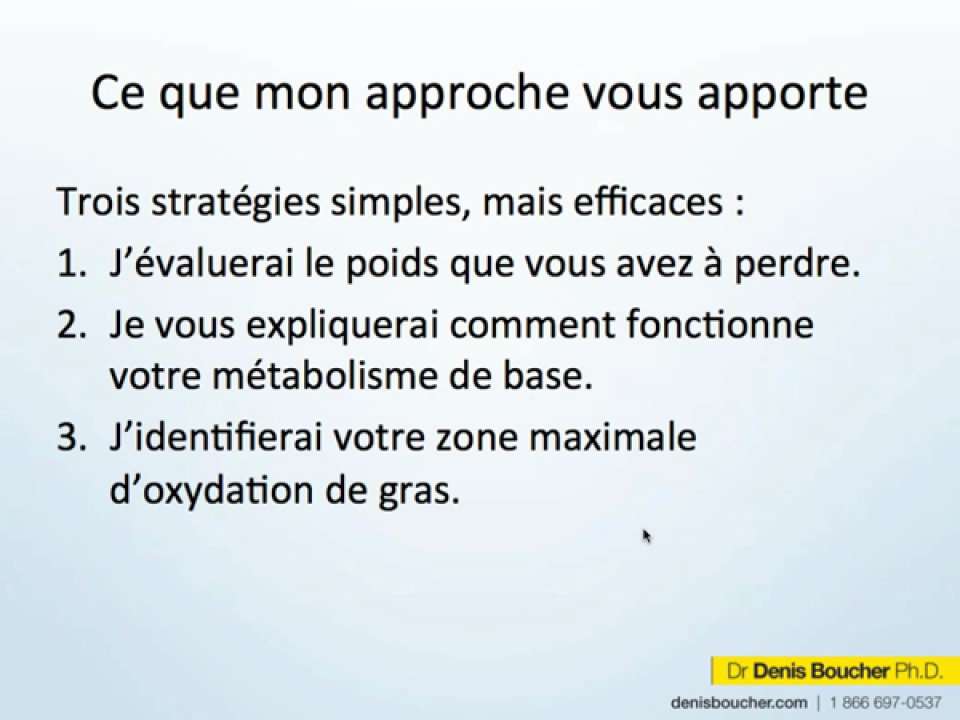 Ce que mon approche vous apporte

Trois stratégies simples, mais efficaces :

1. J'évaluerai le poids que vous avez à perdre.
2. Je vous expliquerai comment fonctionne votre métabolisme de base.
3. J'identifierai votre zone maximale d'oxydation de gras.

Dr Denis Boucher Ph.D.
denisboucher.com | 1 866 697-0537